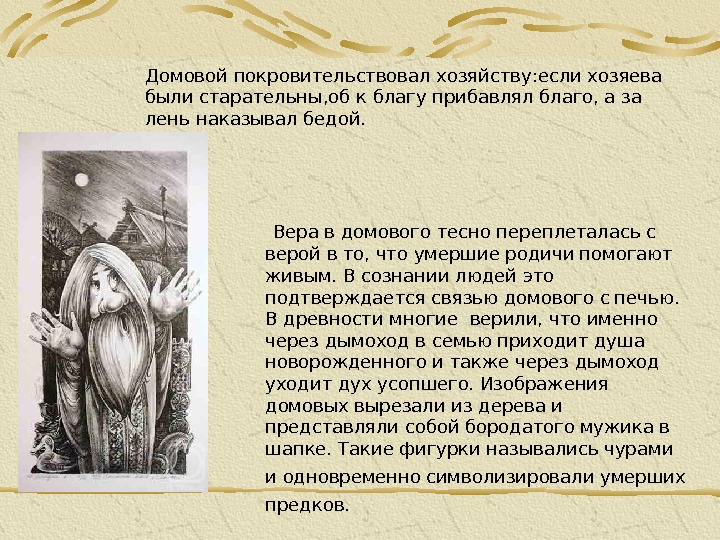 Домовой покровительствовал хозяйству:если хозяева были старательны,об к благу прибавлял благо, а за лень наказывал бедой.

Вера в домового тесно переплеталась с верой в то, что умершие родичи помогают живым. В сознании людей это подтверждается связью домового с печью. В древности многие верили, что именно через дымоход в семью приходит душа новорожденного и также через дымоход уходит дух усопшего. Изображения домовых вырезали из дерева и представляли собой бородатого мужика в шапке. Такие фигурки назывались чурами и одновременно символизировали умерших предков.